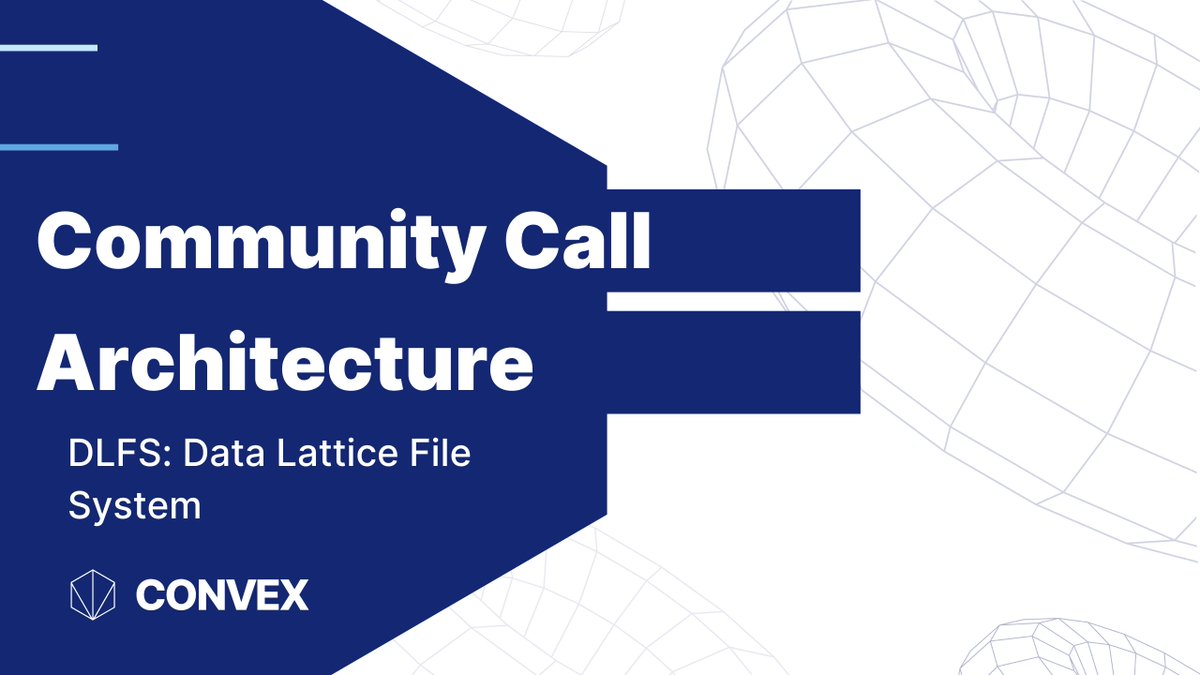 Community Call
Architecture

DLFS: Data Lattice File System

CONVEX